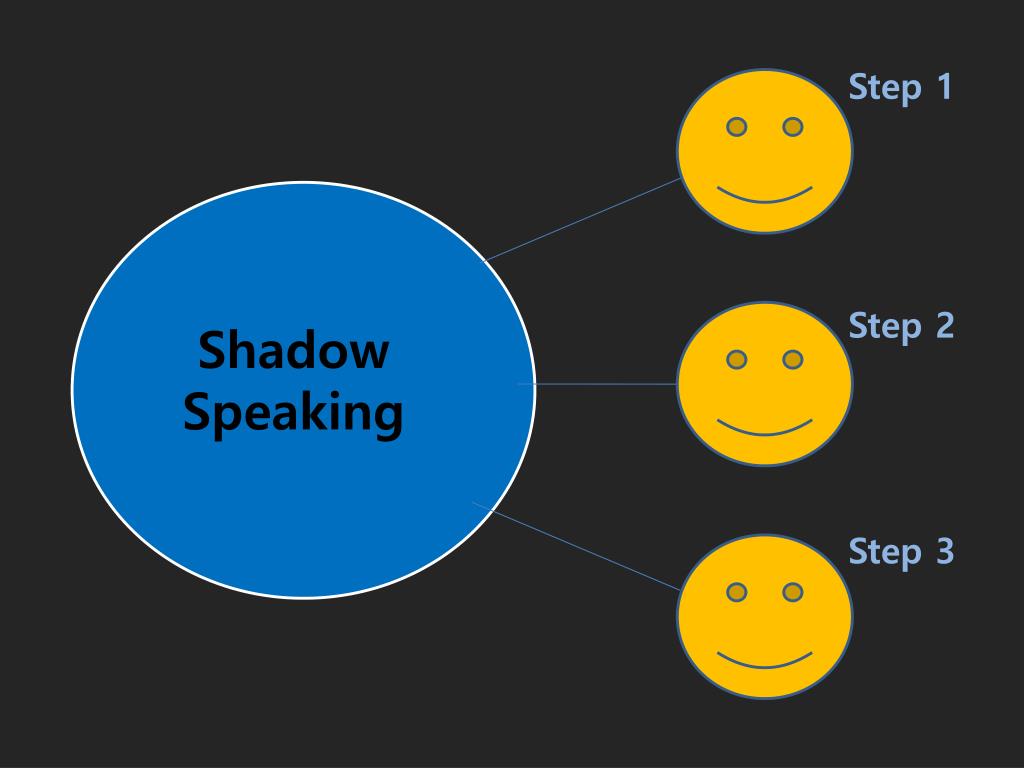 Shadow Speaking

Step 1

Step 2

Step 3